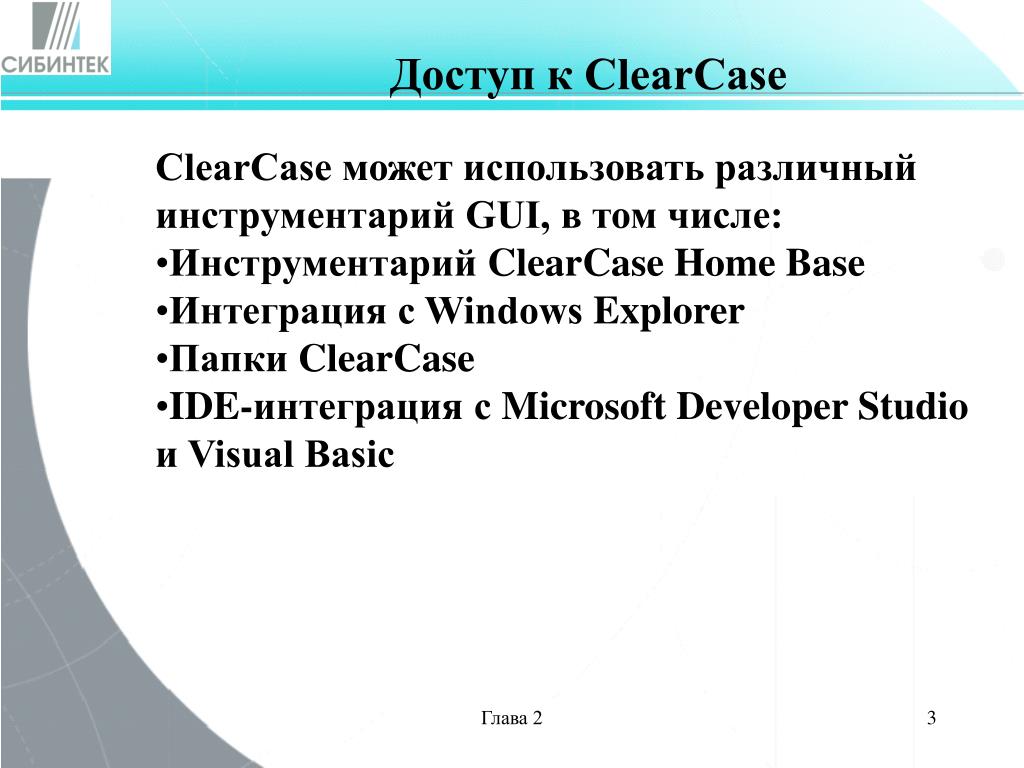 СИБИНТЕК

Доступ к ClearCase

ClearCase может использовать различный инструментарий GUI, в том числе:
•Инструментарий ClearCase Home Base
•Интеграция с Windows Explorer
•Папки ClearCase
•IDE-интеграция с Microsoft Developer Studio и Visual Basic

Глава 2

3